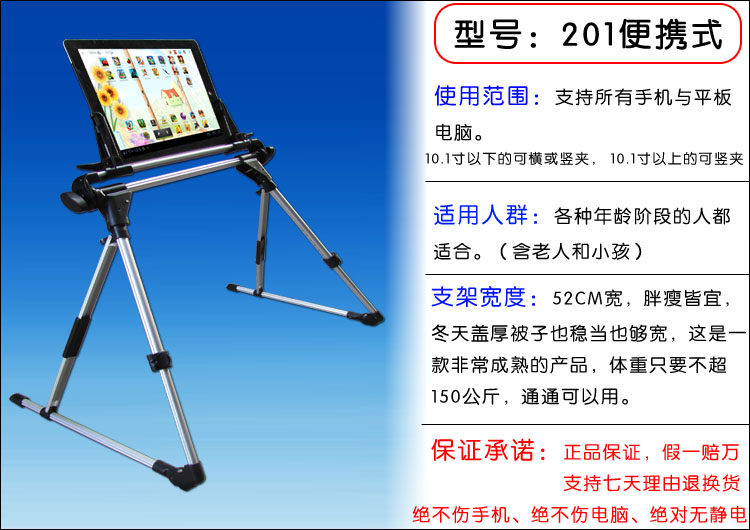 型号：201便携式

使用范围：支持所有手机与平板电脑。
10.1寸以下的可横或竖夹，10.1寸以上的可竖夹

适用人群：各种年龄阶段的人都适合。（含老人和小孩）

支架宽度：52CM宽，胖瘦皆宜，冬天盖厚被子也稳当也够宽，这是一款非常成熟的产品，体重只要不超150公斤，通通可以用。

保证承诺：正品保证，假一赔万
支持七天理由退换货
绝不伤手机、绝不伤电脑、绝对无静电